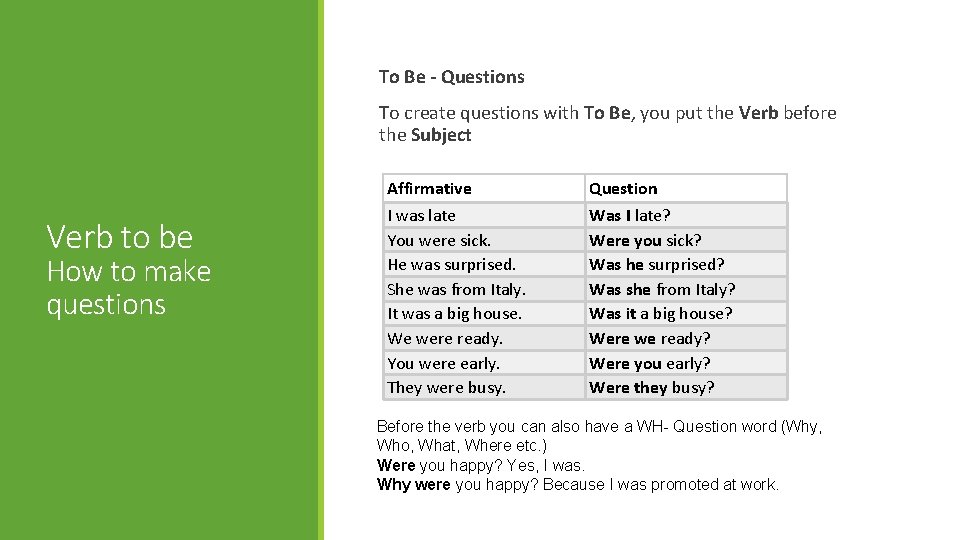 Verb to be
How to make questions

To Be - Questions

To create questions with To Be, you put the Verb before the Subject

| Affirmative | Question |
|---|---|
| I was late | Was I late? |
| You were sick. | Were you sick? |
| He was surprised. | Was he surprised? |
| She was from Italy. | Was she from Italy? |
| It was a big house. | Was it a big house? |
| We were ready. | Were we ready? |
| You were early. | Were you early? |
| They were busy. | Were they busy? |

Before the verb you can also have a WH- Question word (Why, Who, What, Where etc.)
Were you happy? Yes, I was.
Why were you happy? Because I was promoted at work.